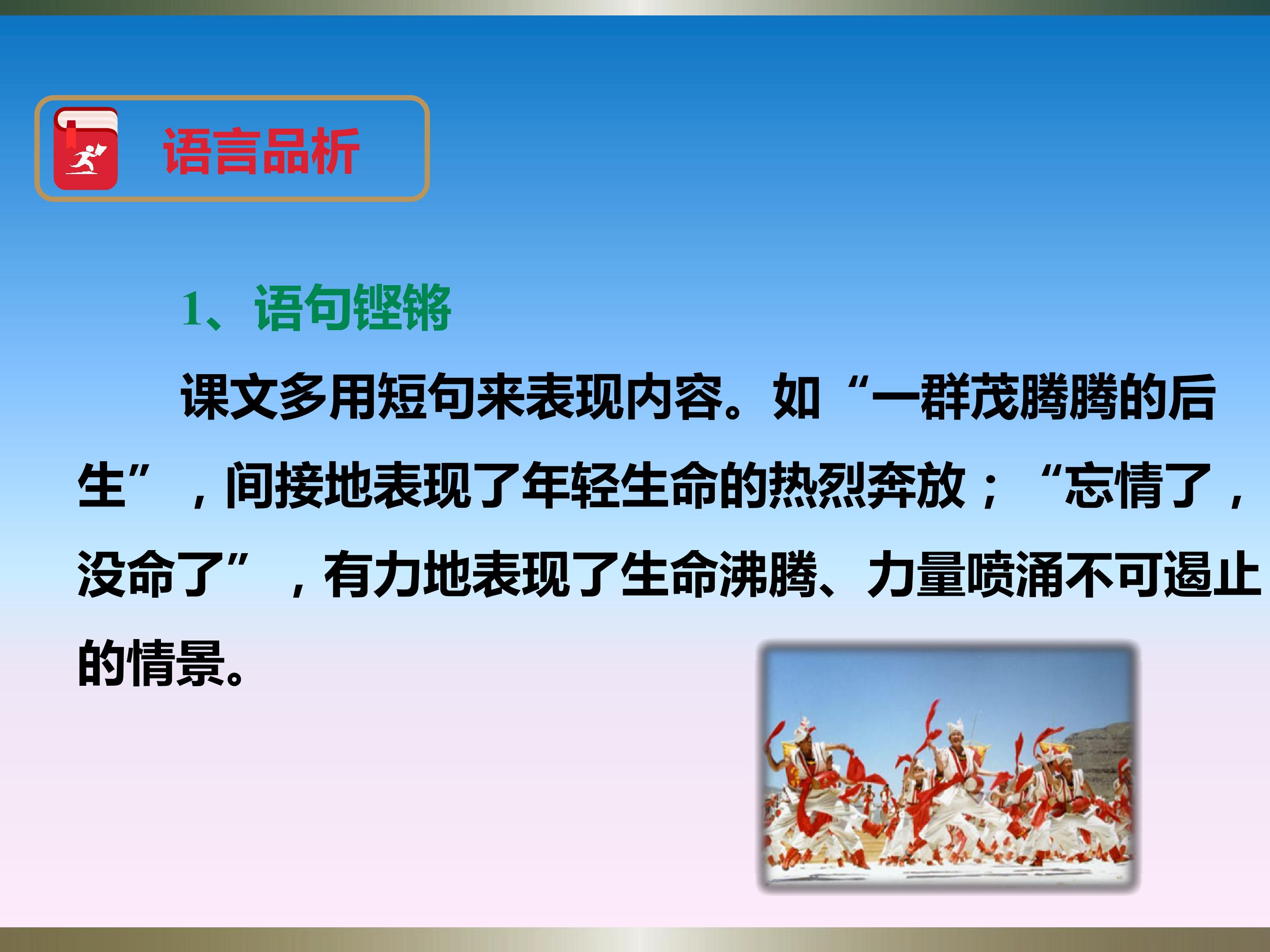 语言品析

1、语句铿锵

课文多用短句来表现内容。如“一群茂腾腾的后生”，间接地表现了年轻生命的热烈奔放；“忘情了，没命了”，有力地表现了生命沸腾、力量喷涌不可遏止的情景。